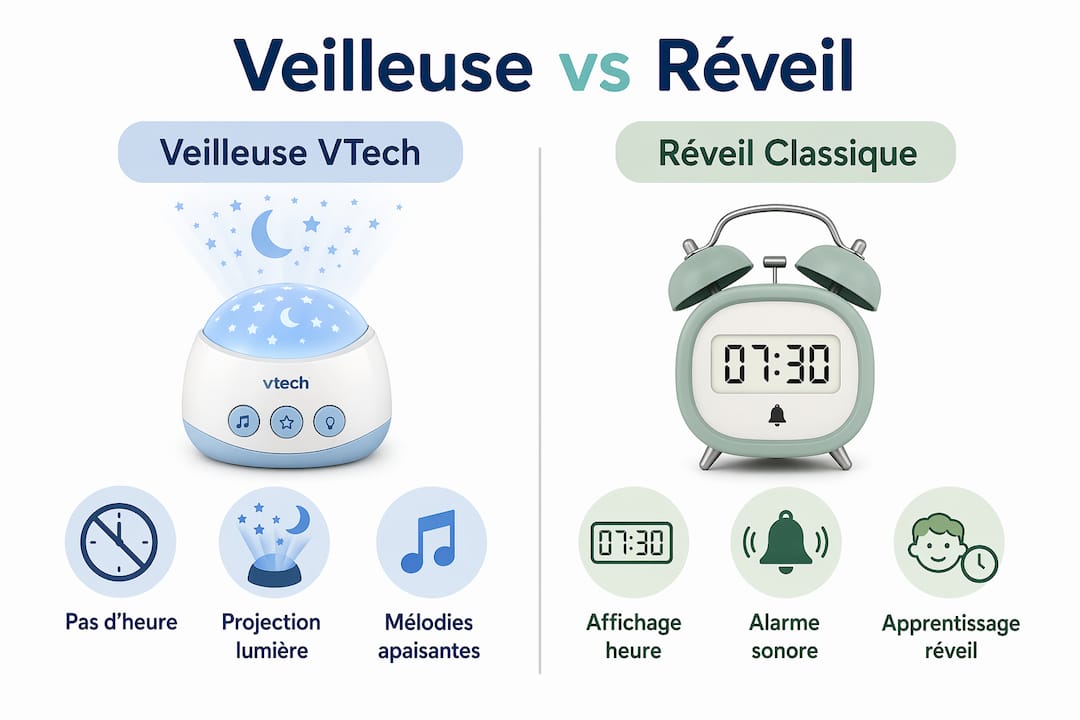 Veilleuse vs Réveil

Veilleuse VTech

vtech

Pas d'heure

Projection lumière

Mélodies apaisantes

Réveil Classique

07:30

07:30

Affichage heure

Alarme sonore

Apprentissage réveil